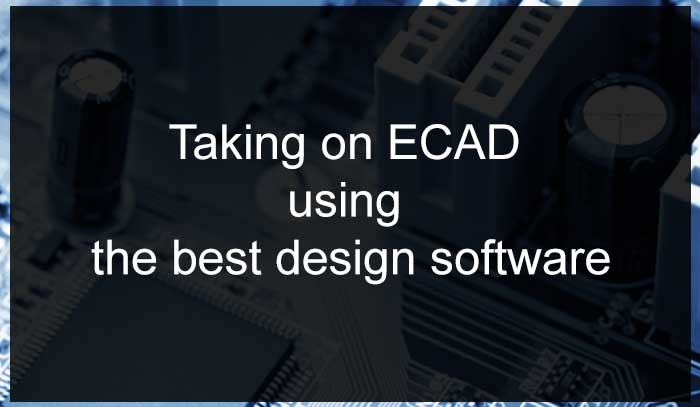 Taking on ECAD
using
the best design software